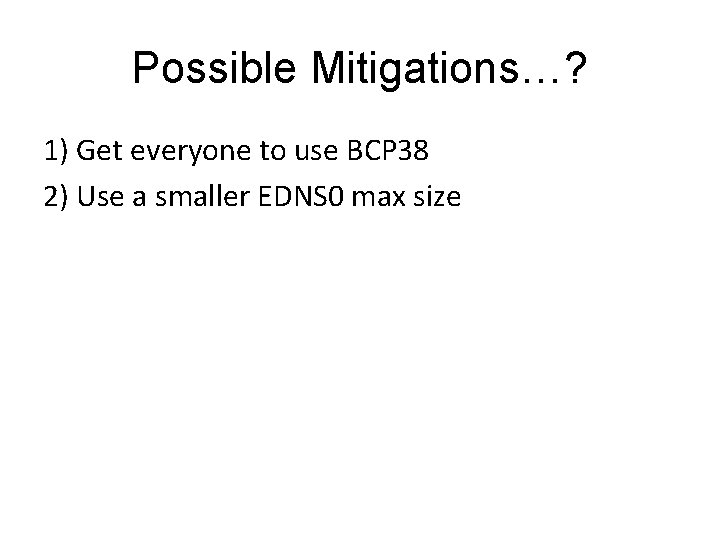 Possible Mitigations…?

1) Get everyone to use BCP38

2) Use a smaller EDNS0 max size